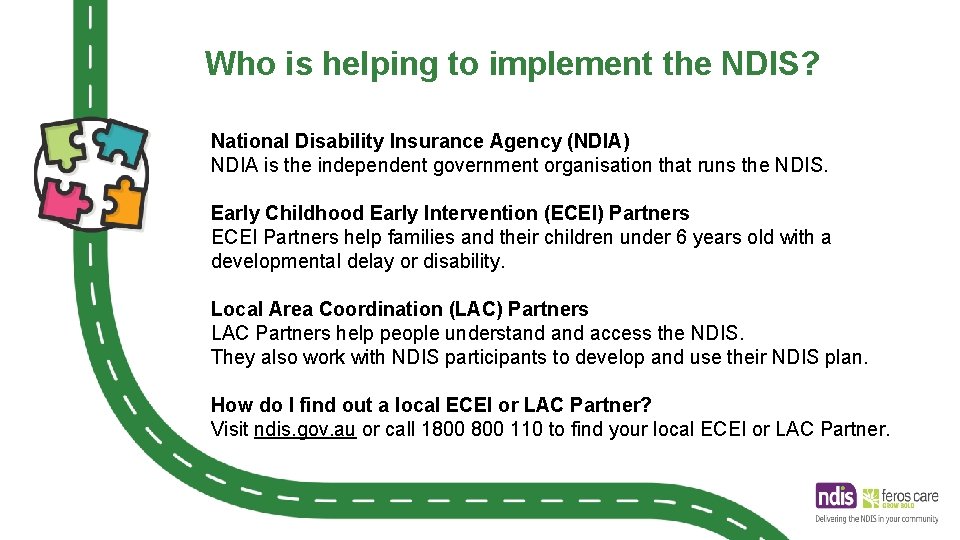 Who is helping to implement the NDIS?

National Disability Insurance Agency (NDIA)
NDIA is the independent government organisation that runs the NDIS.

Early Childhood Early Intervention (ECEI) Partners
ECEI Partners help families and their children under 6 years old with a developmental delay or disability.

Local Area Coordination (LAC) Partners
LAC Partners help people understand and access the NDIS.
They also work with NDIS participants to develop and use their NDIS plan.

How do I find out a local ECEI or LAC Partner?
Visit ndis.gov.au or call 1800 800 110 to find your local ECEI or LAC Partner.

ndis feros care GROW BOLD
Delivering the NDIS in your community